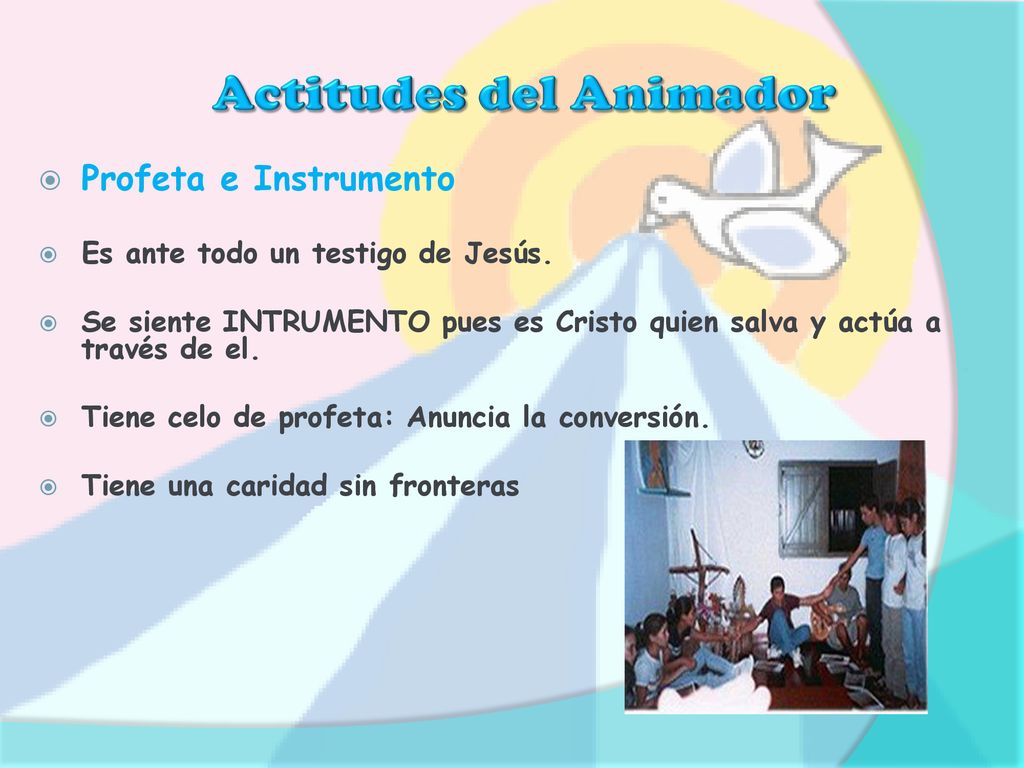 Actitudes del Animador

Profeta e Instrumento

Es ante todo un testigo de Jesús.

Se siente INTRUMENTO pues es Cristo quien salva y actúa a través de el.

Tiene celo de profeta: Anuncia la conversión.

Tiene una caridad sin fronteras